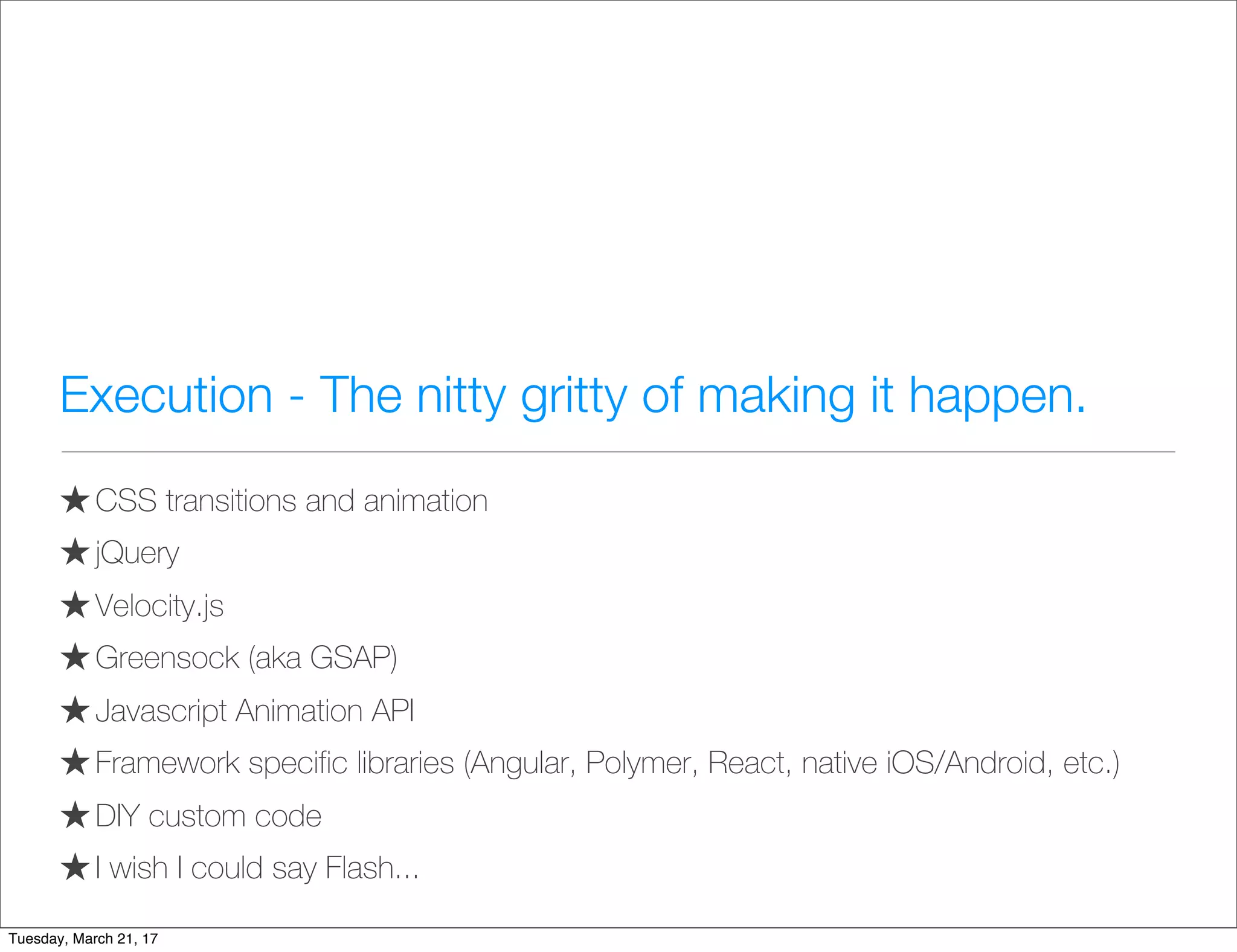 Execution - The nitty gritty of making it happen.

★ CSS transitions and animation

★ jQuery

★ Velocity.js

★ Greensock (aka GSAP)

★ Javascript Animation API

★ Framework specific libraries (Angular, Polymer, React, native iOS/Android, etc.)

★ DIY custom code

★ I wish I could say Flash...

Tuesday, March 21, 17